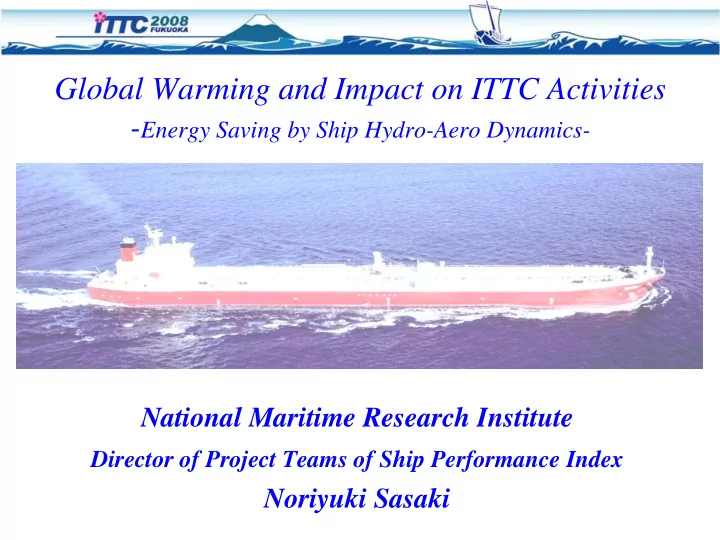 ITTC 2008 FUKUOKA

Global Warming and Impact on ITTC Activities
-Energy Saving by Ship Hydro-Aero Dynamics-

National Maritime Research Institute
Director of Project Teams of Ship Performance Index
Noriyuki Sasaki